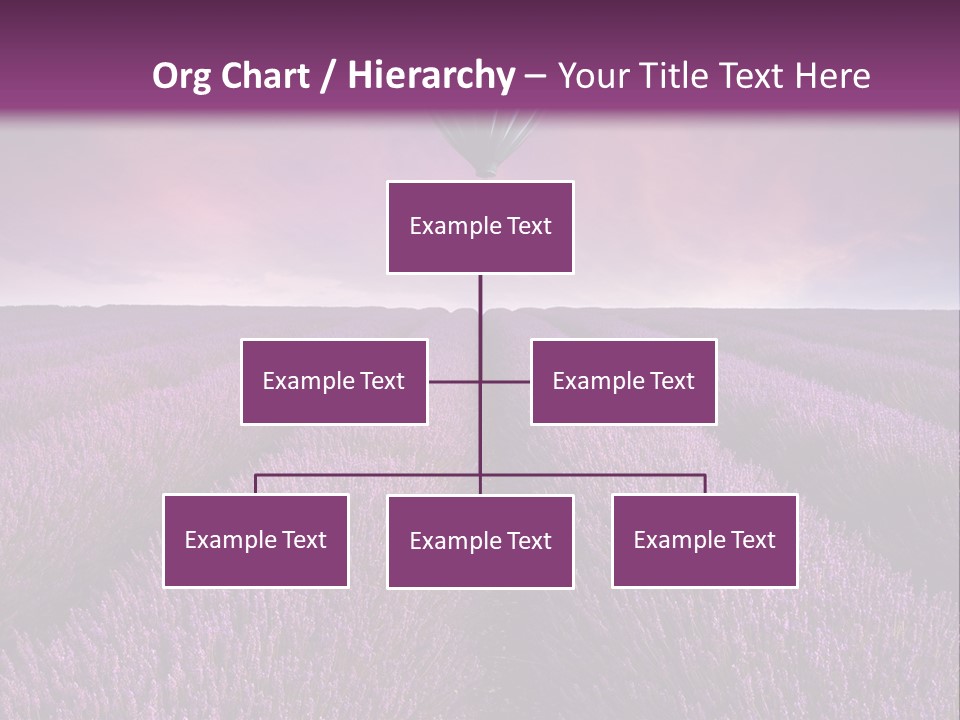 Org Chart / Hierarchy – Your Title Text Here

Example Text

Example Text

Example Text

Example Text

Example Text

Example Text